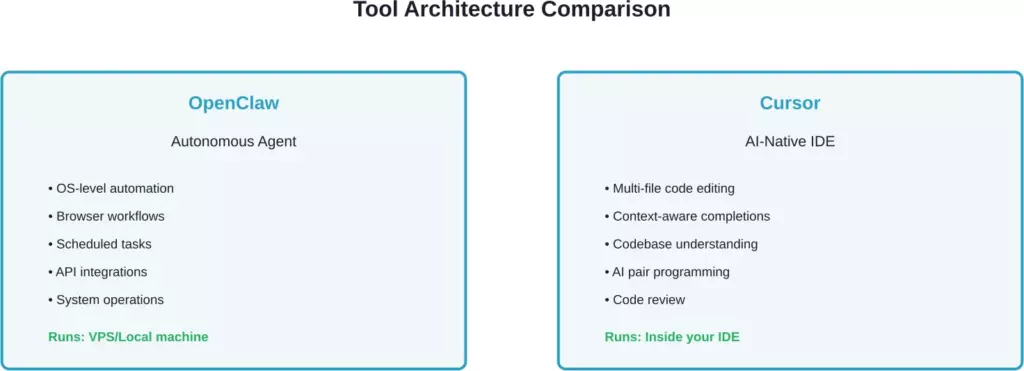 Tool Architecture Comparison

OpenClaw

Autonomous Agent

• OS-level automation
• Browser workflows
• Scheduled tasks
• API integrations
• System operations

Runs: VPS/Local machine

Cursor

AI-Native IDE

• Multi-file code editing
• Context-aware completions
• Codebase understanding
• AI pair programming
• Code review

Runs: Inside your IDE